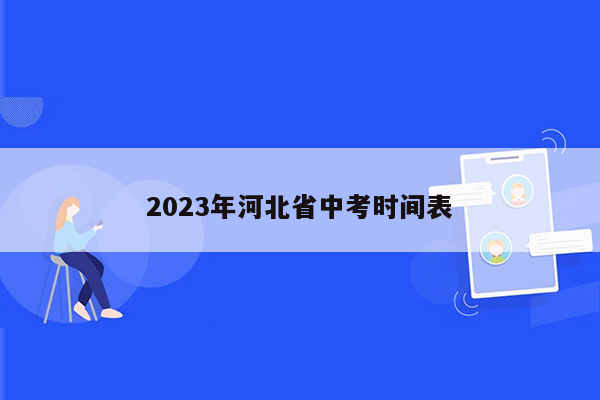 2023年河北省中考时间表